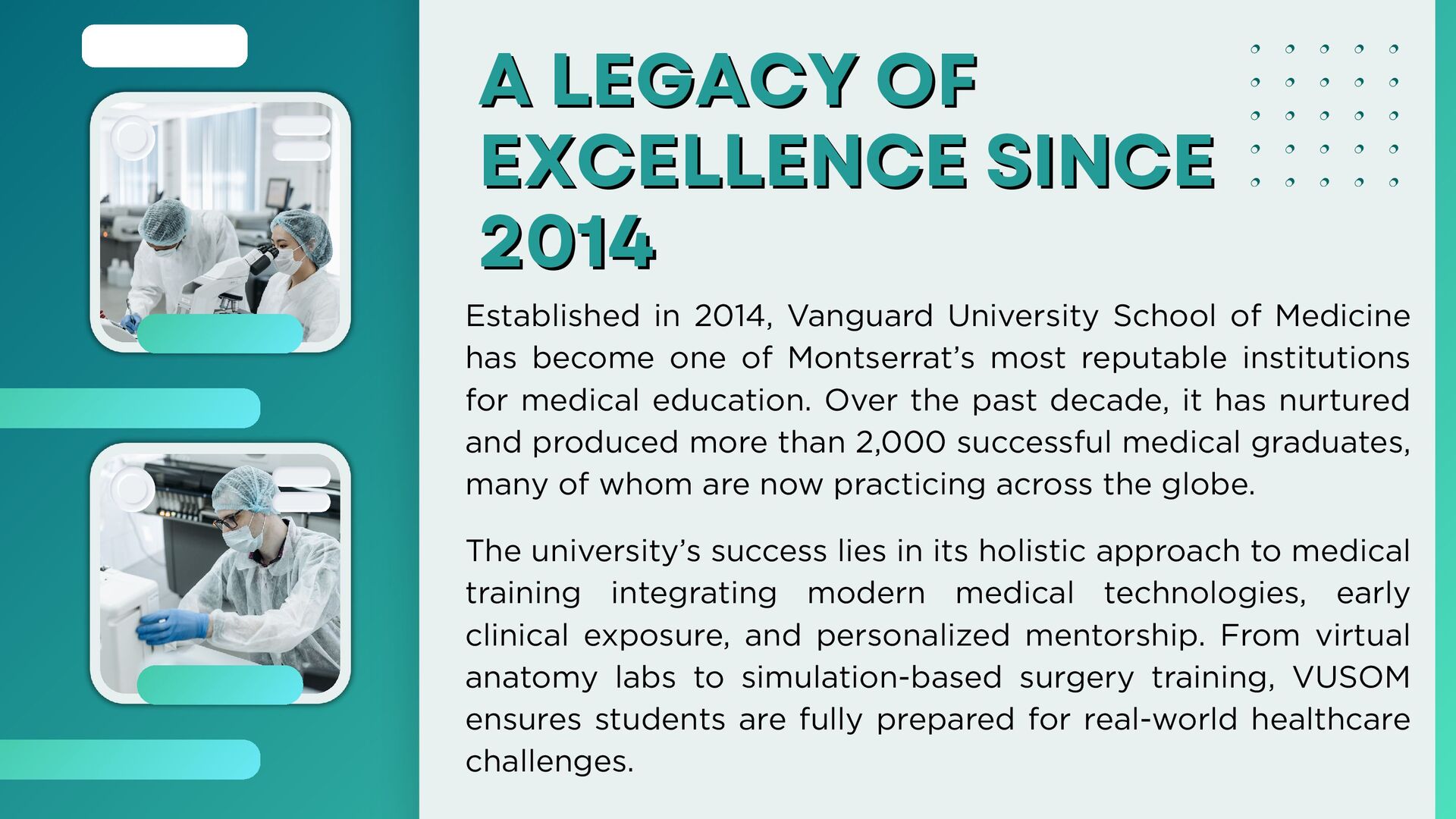 A LEGACY OF EXCELLENCE SINCE 2014

Established in 2014, Vanguard University School of Medicine has become one of Montserrat's most reputable institutions for medical education. Over the past decade, it has nurtured and produced more than 2,000 successful medical graduates, many of whom are now practicing across the globe.

The university's success lies in its holistic approach to medical training integrating modern medical technologies, early clinical exposure, and personalized mentorship. From virtual anatomy labs to simulation-based surgery training, VUSOM ensures students are fully prepared for real-world healthcare challenges.